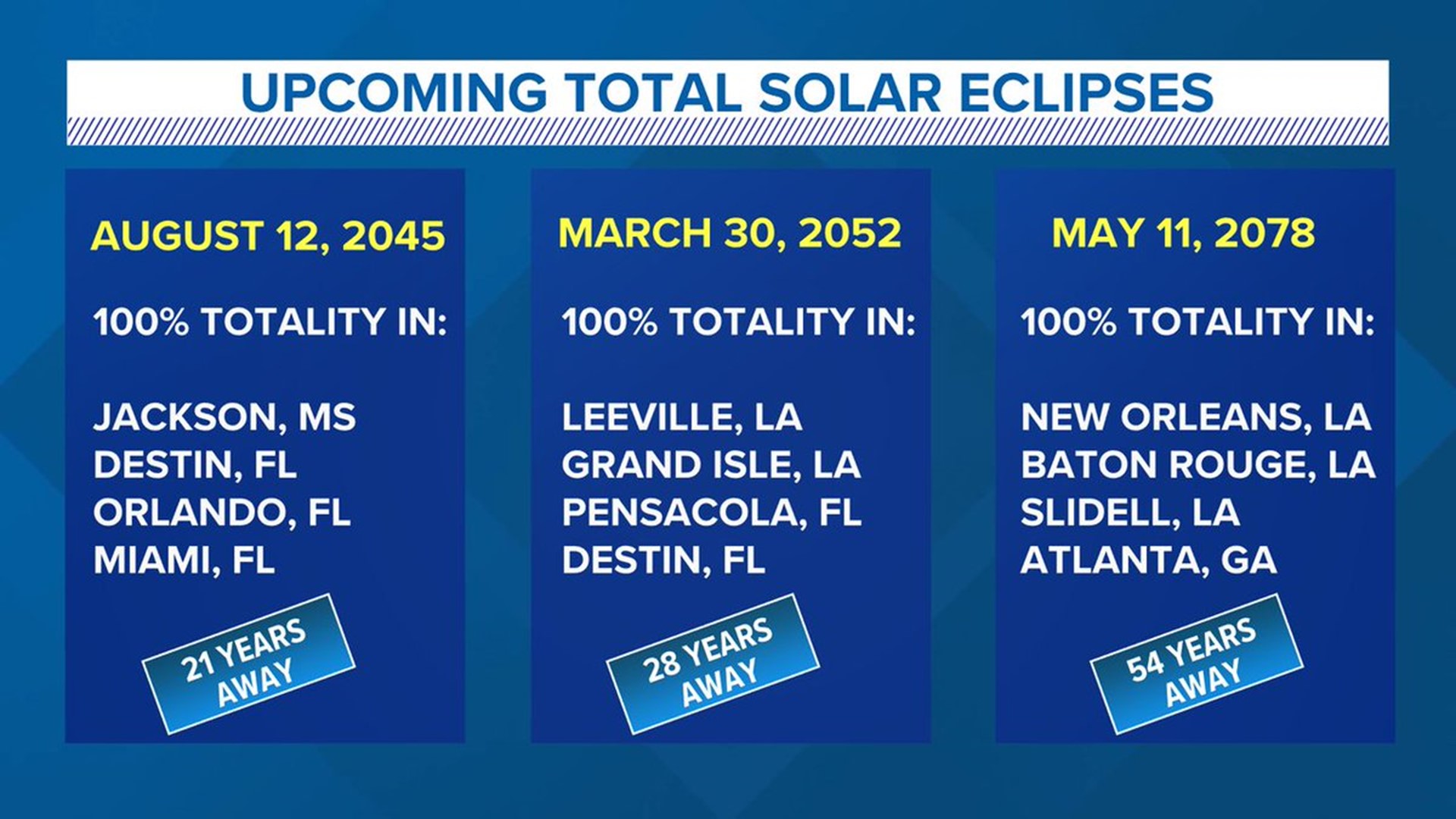 UPCOMING TOTAL SOLAR ECLIPSES

AUGUST 12, 2045

100% TOTALITY IN:

JACKSON, MS
DESTIN, FL
ORLANDO, FL
MIAMI, FL

21 YEARS AWAY

MARCH 30, 2052

100% TOTALITY IN:

LEEVILLE, LA
GRAND ISLE, LA
PENSACOLA, FL
DESTIN, FL

28 YEARS AWAY

MAY 11, 2078

100% TOTALITY IN:

NEW ORLEANS, LA
BATON ROUGE, LA
SLIDELL, LA
ATLANTA, GA

54 YEARS AWAY